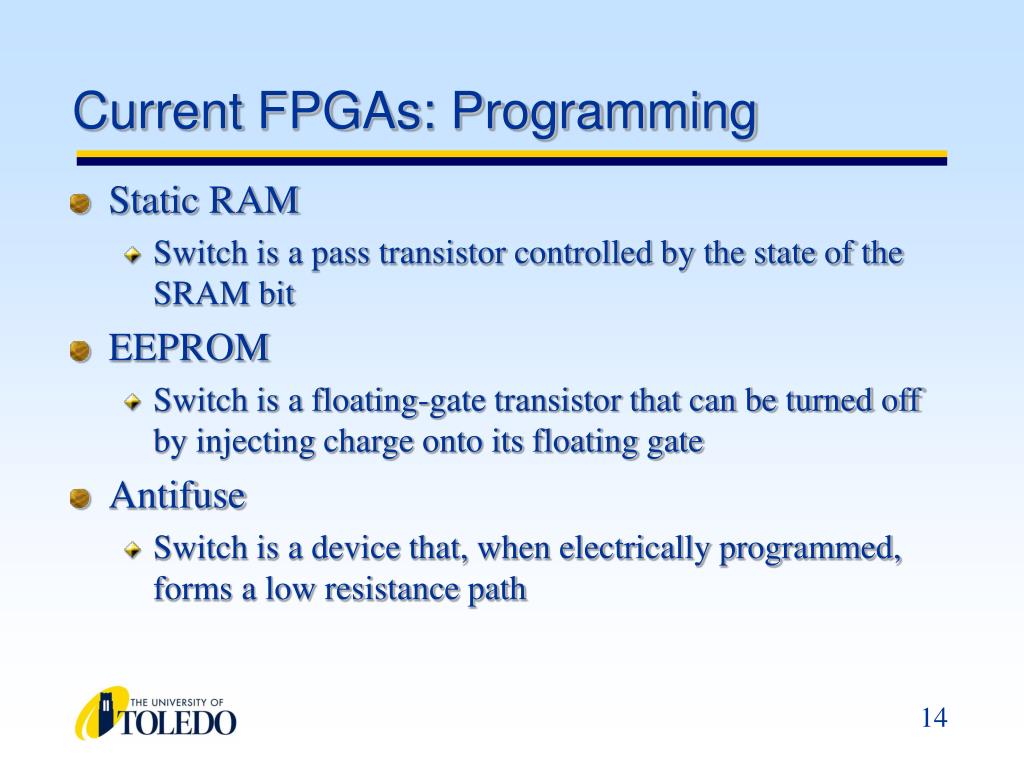 Current FPGAs: Programming

Static RAM
Switch is a pass transistor controlled by the state of the SRAM bit

EEPROM
Switch is a floating-gate transistor that can be turned off by injecting charge onto its floating gate

Antifuse
Switch is a device that, when electrically programmed, forms a low resistance path

THE UNIVERSITY OF TOLEDO

14